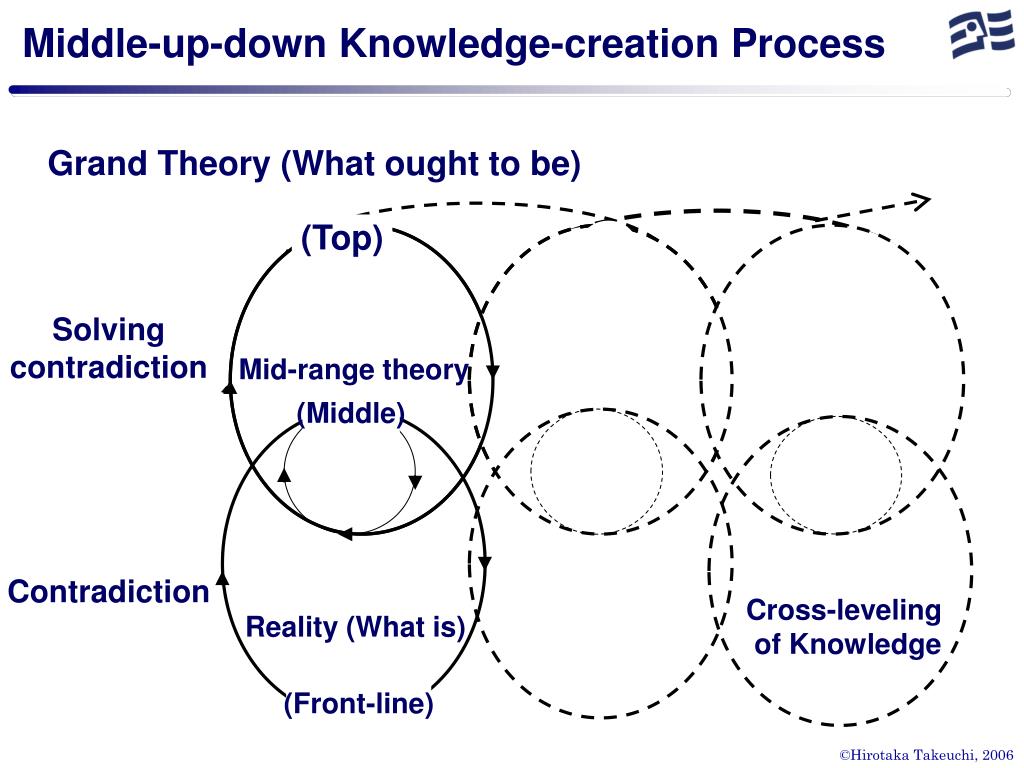 Middle-up-down Knowledge-creation Process

Grand Theory (What ought to be)

(Top)

Solving contradiction

Mid-range theory

(Middle)

Contradiction

Reality (What is)

(Front-line)

Cross-leveling of Knowledge

©Hirotaka Takeuchi, 2006